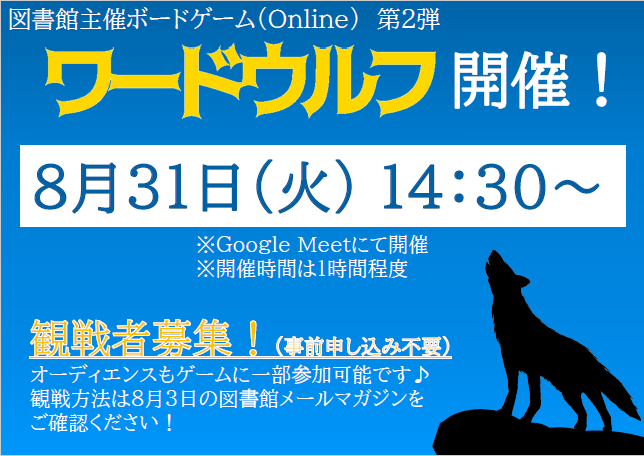 図書館主催ボードゲーム（Online） 第2弾

ワードウルフ 開催！

8月31日（火） 14：30～

※Google Meetにて開催
※開催時間は1時間程度

観戦者募集！（事前申し込み不要）
オーディエンスもゲームに一部参加可能です♪
観戦方法は8月３日の図書館メールマガジンをご確認ください！